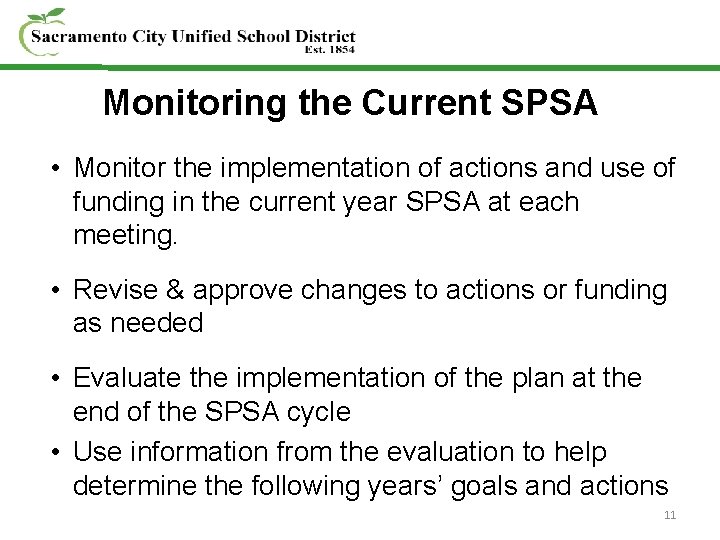 Sacramento City Unified School District
Est. 1854

Monitoring the Current SPSA

• Monitor the implementation of actions and use of funding in the current year SPSA at each meeting.

• Revise & approve changes to actions or funding as needed

• Evaluate the implementation of the plan at the end of the SPSA cycle

• Use information from the evaluation to help determine the following years' goals and actions

11